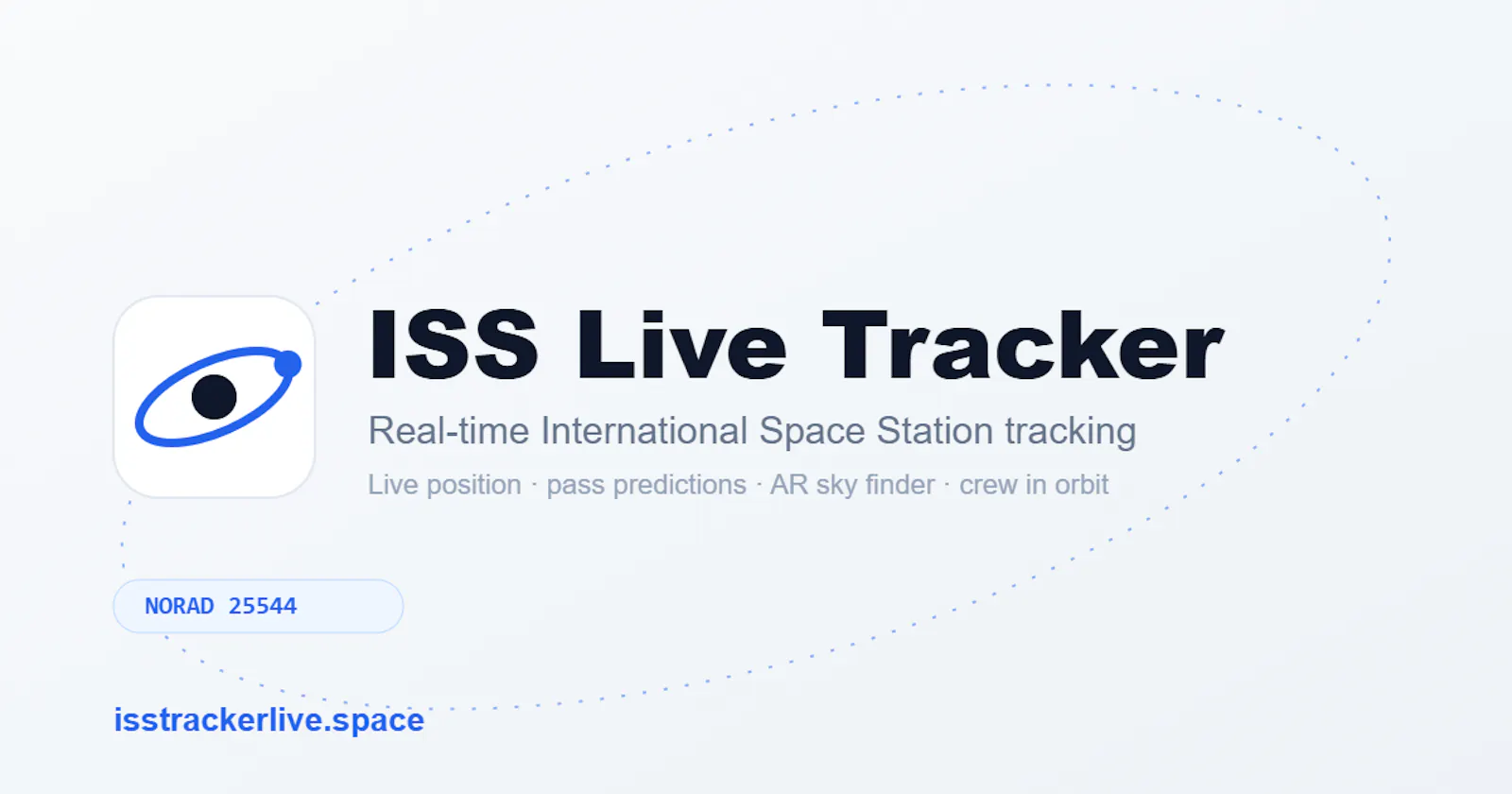 ISS Live Tracker

Real-time International Space Station tracking

Live position · pass predictions · AR sky finder · crew in orbit

NORAD 25544

isstrackerlive.space